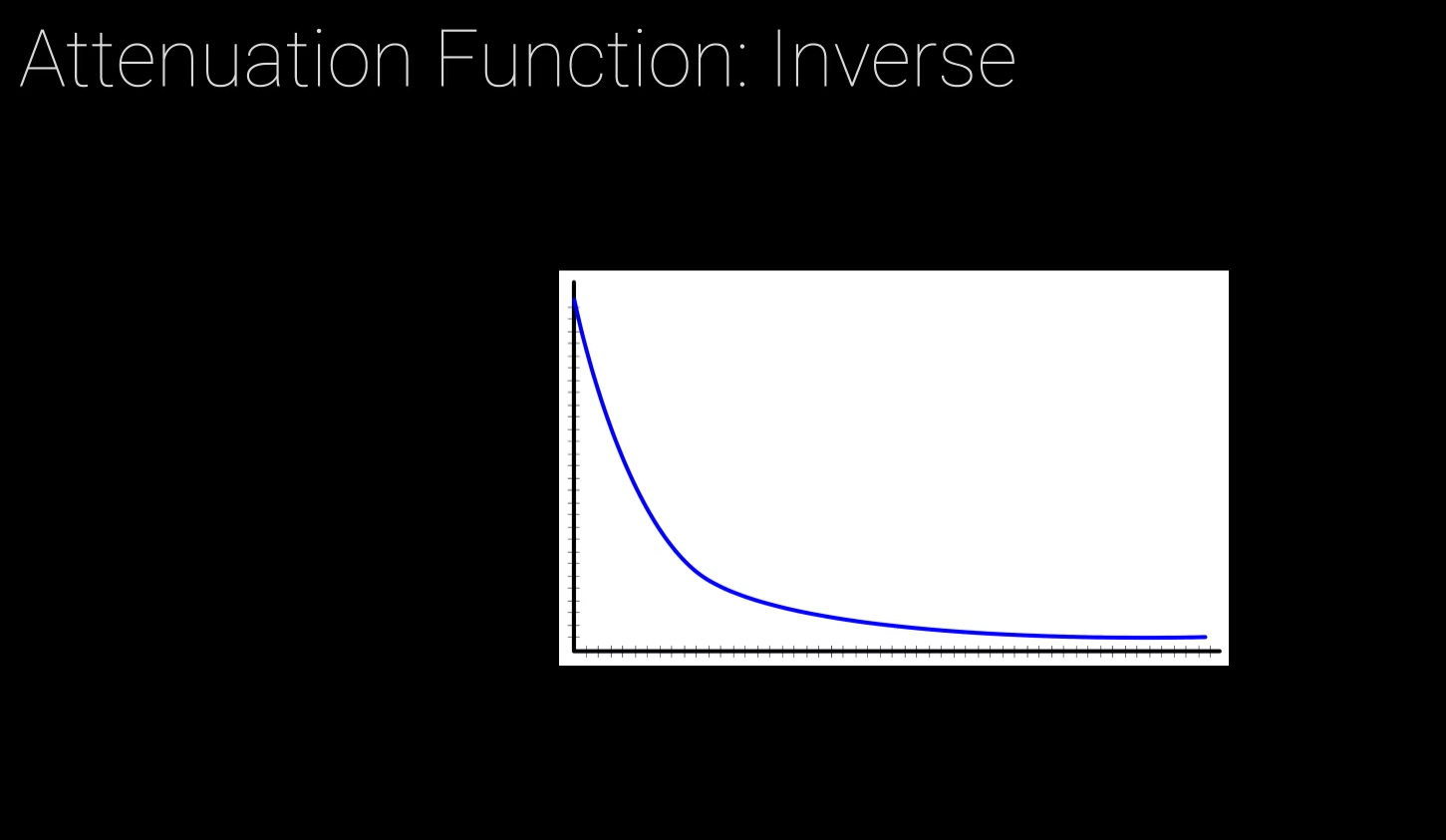 Attenuation Function: Inverse